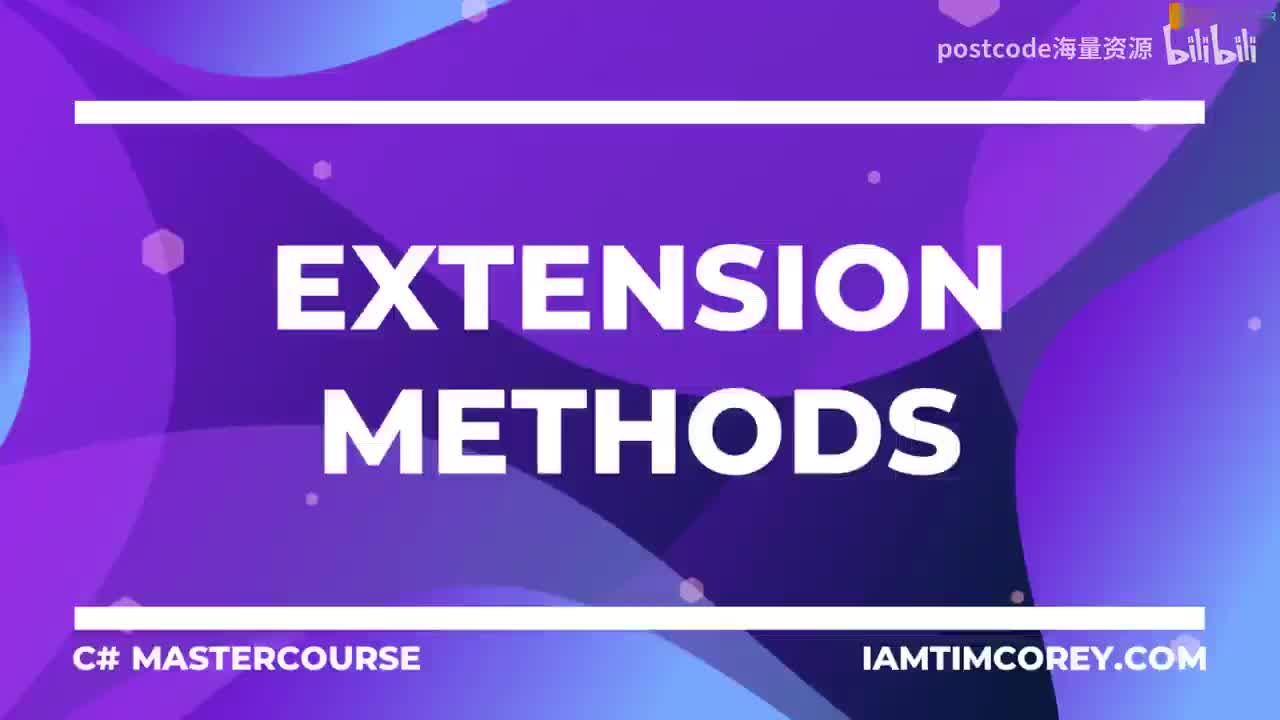 postcode海量资源 bilibili

EXTENSION METHODS

C# MASTERCOURSE

IAMTIMCOREY.COM